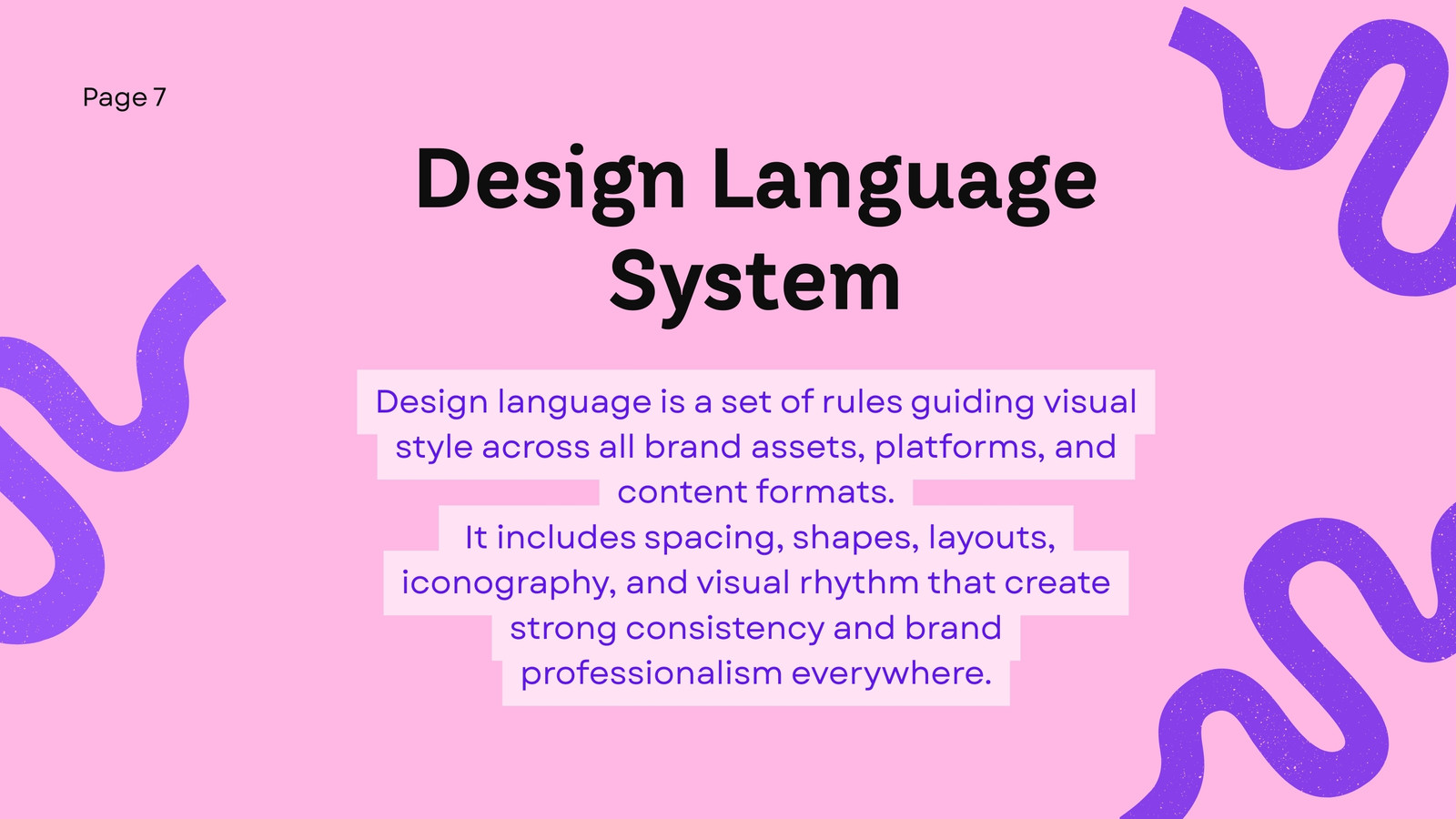 Page 7

Design Language System

Design language is a set of rules guiding visual style across all brand assets, platforms, and content formats.
It includes spacing, shapes, layouts, iconography, and visual rhythm that create strong consistency and brand professionalism everywhere.